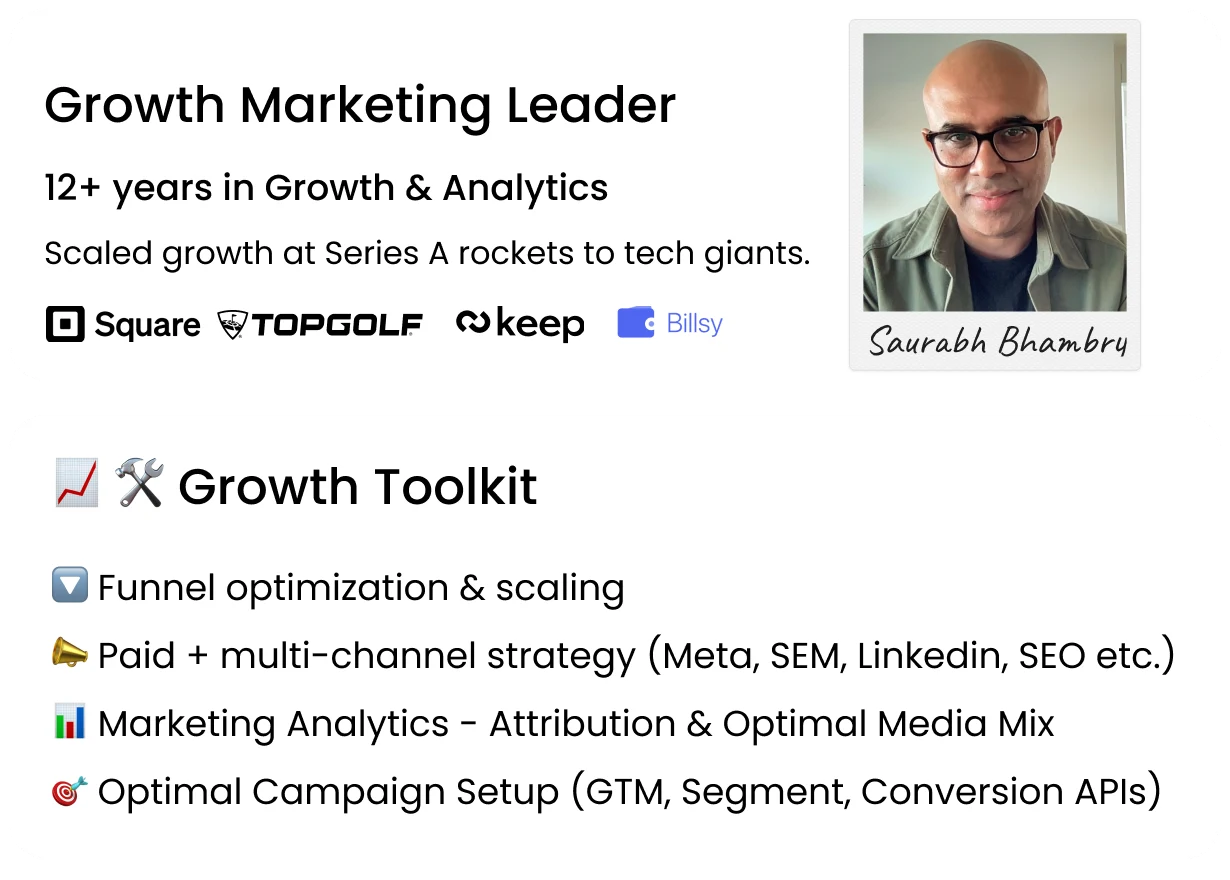 Growth Marketing Leader

12+ years in Growth & Analytics

Scaled growth at Series A rockets to tech giants.

Square TOPGOLF keep Billsy

Saurabh Bhambry

📈 🛠️ Growth Toolkit

🔽 Funnel optimization & scaling

📣 Paid + multi-channel strategy (Meta, SEM, Linkedin, SEO etc.)

📊 Marketing Analytics - Attribution & Optimal Media Mix

🎯 Optimal Campaign Setup (GTM, Segment, Conversion APIs)